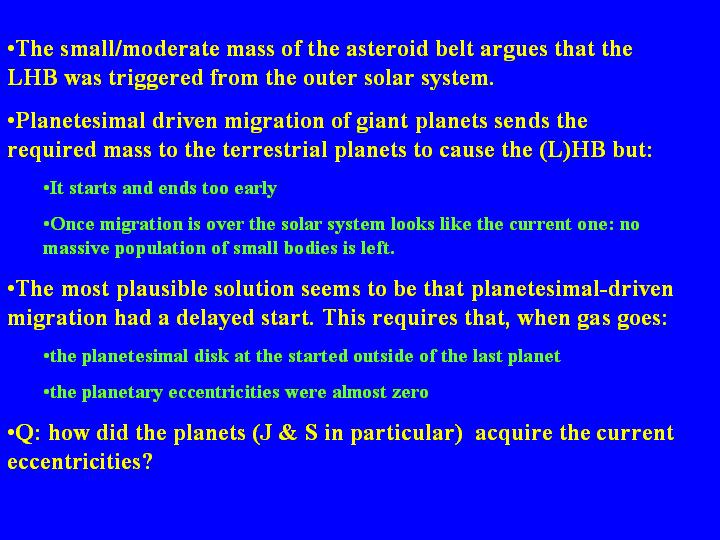 •The small/moderate mass of the asteroid belt argues that the LHB was triggered from the outer solar system.

•Planetesimal driven migration of giant planets sends the required mass to the terrestrial planets to cause the (L)HB but:

•It starts and ends too early

•Once migration is over the solar system looks like the current one: no massive population of small bodies is left.

•The most plausible solution seems to be that planetesimal-driven migration had a delayed start. This requires that, when gas goes:

•the planetesimal disk at the started outside of the last planet

•the planetary eccentricities were almost zero

•Q: how did the planets (J & S in particular) acquire the current eccentricities?